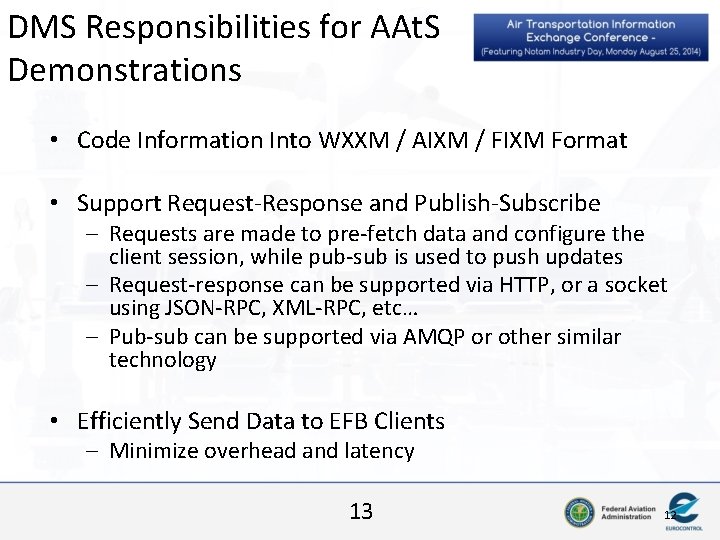 DMS Responsibilities for AAtS Demonstrations

Air Transportation Information Exchange Conference - (Featuring Notam Industry Day, Monday August 25, 2014)

• Code Information Into WXXM / AIXM / FIXM Format

• Support Request-Response and Publish-Subscribe
– Requests are made to pre-fetch data and configure the client session, while pub-sub is used to push updates
– Request-response can be supported via HTTP, or a socket using JSON-RPC, XML-RPC, etc…
– Pub-sub can be supported via AMQP or other similar technology

• Efficiently Send Data to EFB Clients
– Minimize overhead and latency

13

Federal Aviation Administration

12

EUROCONTROL